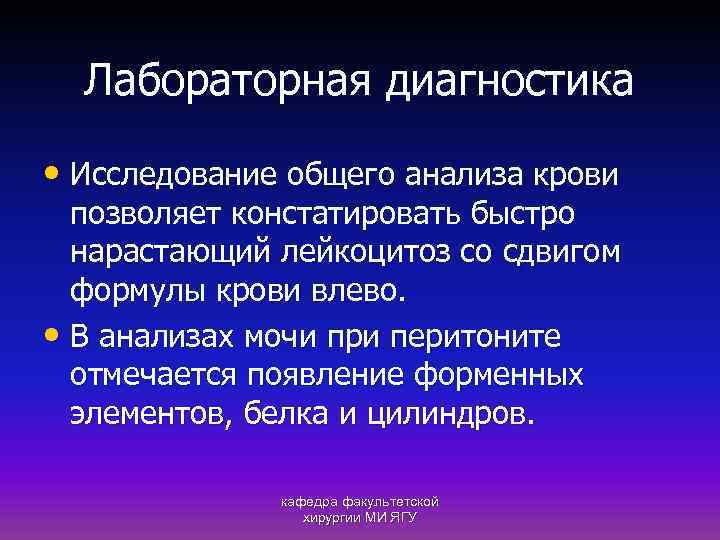 Лабораторная диагностика

• Исследование общего анализа крови позволяет констатировать быстро нарастающий лейкоцитоз со сдвигом формулы крови влево.

• В анализах мочи при перитоните отмечается появление форменных элементов, белка и цилиндров.

кафедра факультетской хирургии МИ ЯГУ